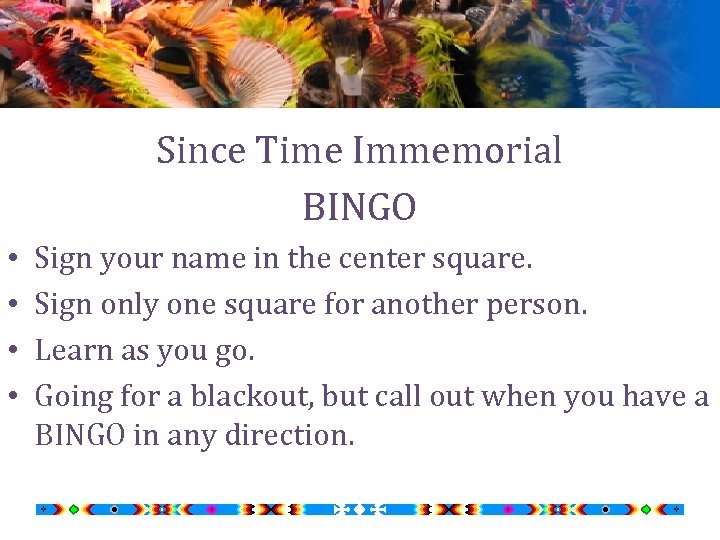 Since Time Immemorial
BINGO

• Sign your name in the center square.
• Sign only one square for another person.
• Learn as you go.
• Going for a blackout, but call out when you have a BINGO in any direction.